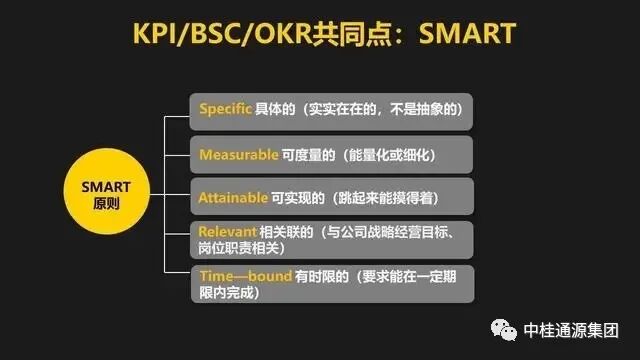 KPI/BSC/OKR共同点：SMART

SMART
原则

Specific 具体的（实实在在的，不是抽象的）

Measurable 可度量的（能量化或细化）

Attainable 可实现的（跳起来能摸得着）

Relevant 相关联的（与公司战略经营目标、岗位职责相关）

Time—bound 有时限的（要求能在一定期限内完成）

中桂通源集团